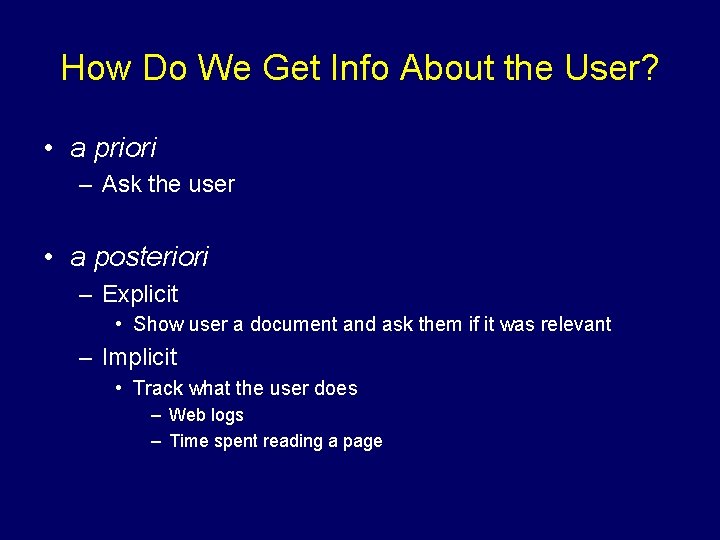 How Do We Get Info About the User?

• a priori
– Ask the user

• a posteriori
– Explicit
• Show user a document and ask them if it was relevant
– Implicit
• Track what the user does
– Web logs
– Time spent reading a page